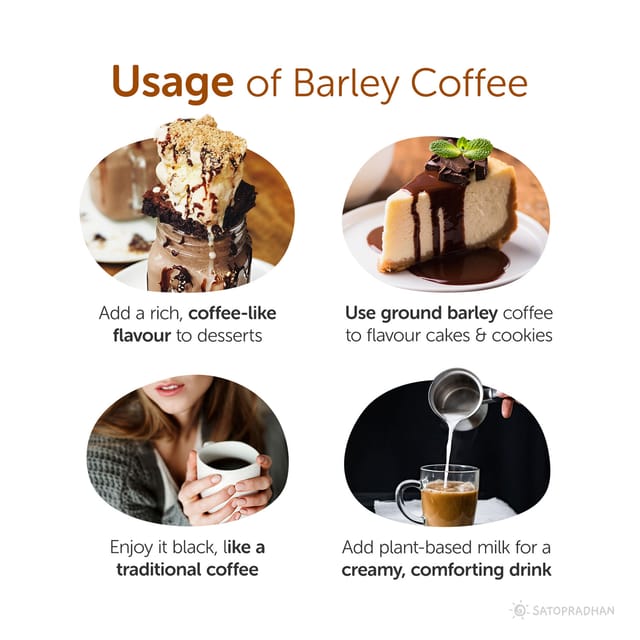 Usage of Barley Coffee

Add a rich, coffee-like flavour to desserts

Use ground barley coffee to flavour cakes & cookies

Enjoy it black, like a traditional coffee

Add plant-based milk for a creamy, comforting drink

SATOPRADHAN